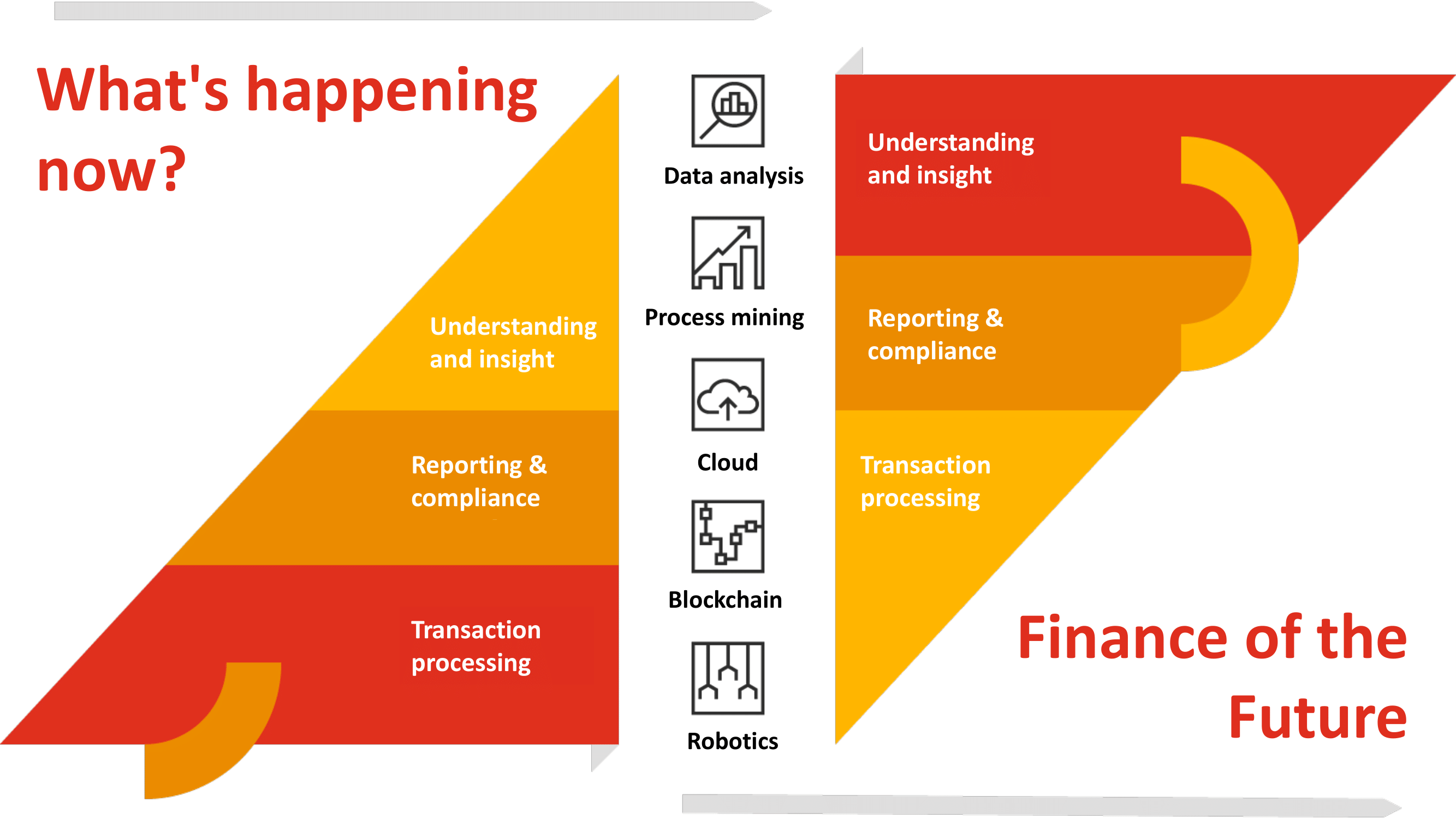 What's happening now?

Understanding and insight

Reporting & compliance

Transaction processing

Data analysis

Process mining

Cloud

Blockchain

Robotics

Understanding and insight

Reporting & compliance

Transaction processing

Finance of the Future